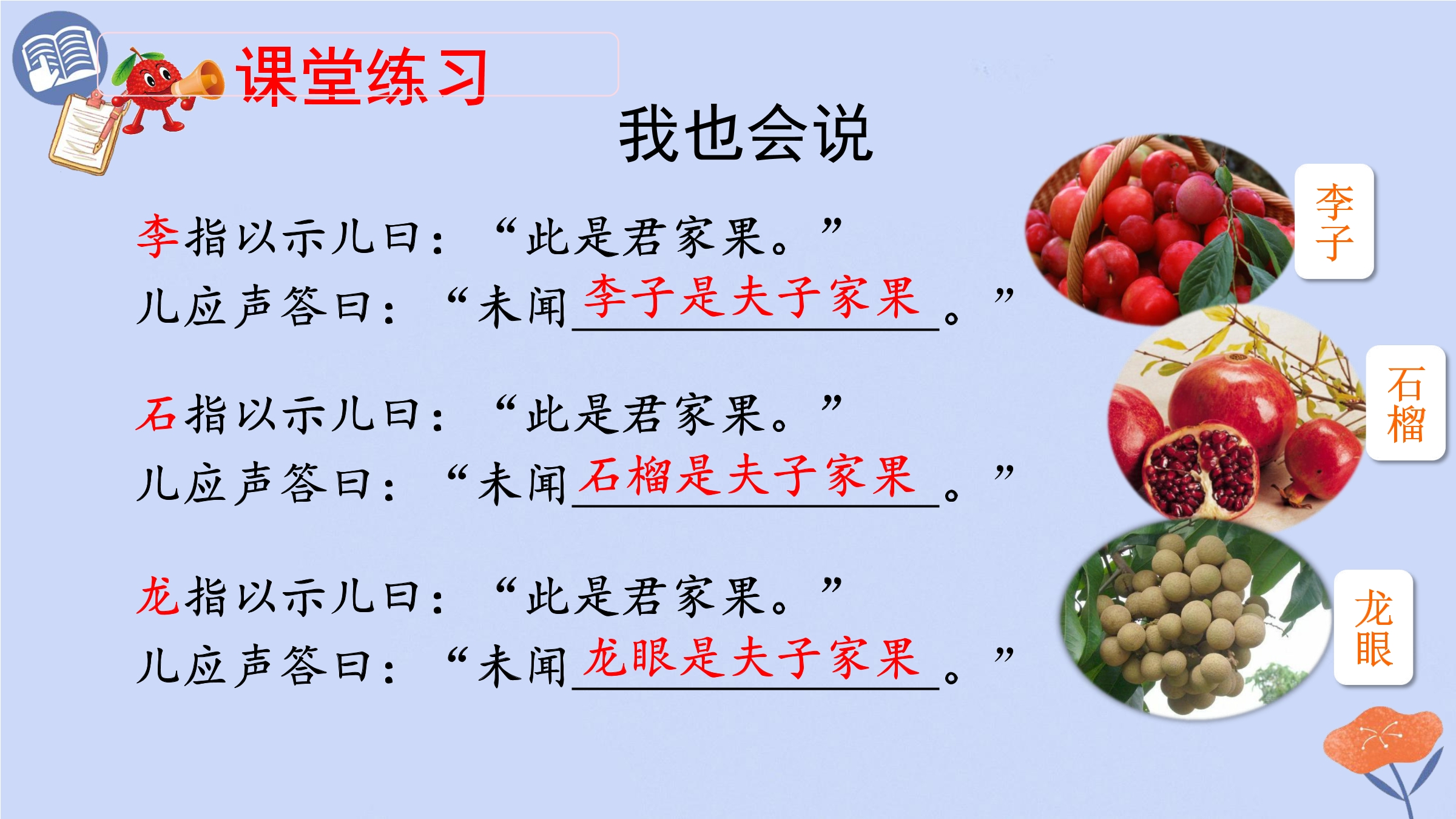 课堂练习

我也会说

李指以示儿曰：“此是君家果。”
儿应声答曰：“未闻李子是夫子家果。”

石指以示儿曰：“此是君家果。”
儿应声答曰：“未闻石榴是夫子家果。”

龙指以示儿曰：“此是君家果。”
儿应声答曰：“未闻龙眼是夫子家果。”

李子

石榴

龙眼